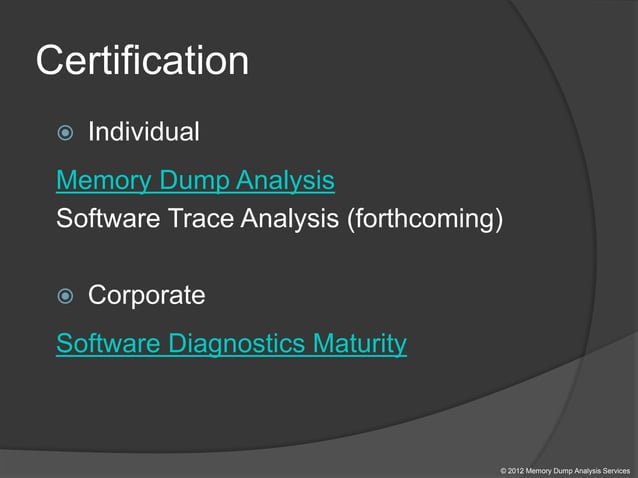 Certification

Individual

Memory Dump Analysis
Software Trace Analysis (forthcoming)

Corporate

Software Diagnostics Maturity

© 2012 Memory Dump Analysis Services